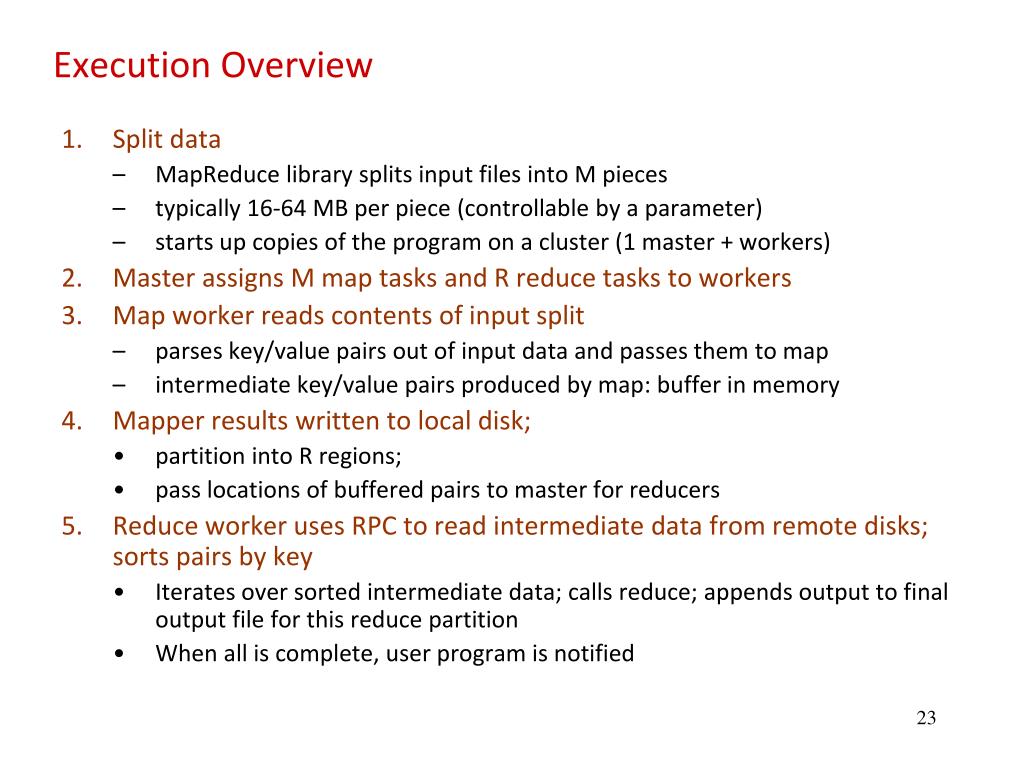 Execution Overview

1. Split data
– MapReduce library splits input files into M pieces
– typically 16-64 MB per piece (controllable by a parameter)
– starts up copies of the program on a cluster (1 master + workers)
2. Master assigns M map tasks and R reduce tasks to workers
3. Map worker reads contents of input split
– parses key/value pairs out of input data and passes them to map
– intermediate key/value pairs produced by map: buffer in memory
4. Mapper results written to local disk;
• partition into R regions;
• pass locations of buffered pairs to master for reducers
5. Reduce worker uses RPC to read intermediate data from remote disks; sorts pairs by key
• Iterates over sorted intermediate data; calls reduce; appends output to final output file for this reduce partition
• When all is complete, user program is notified

23